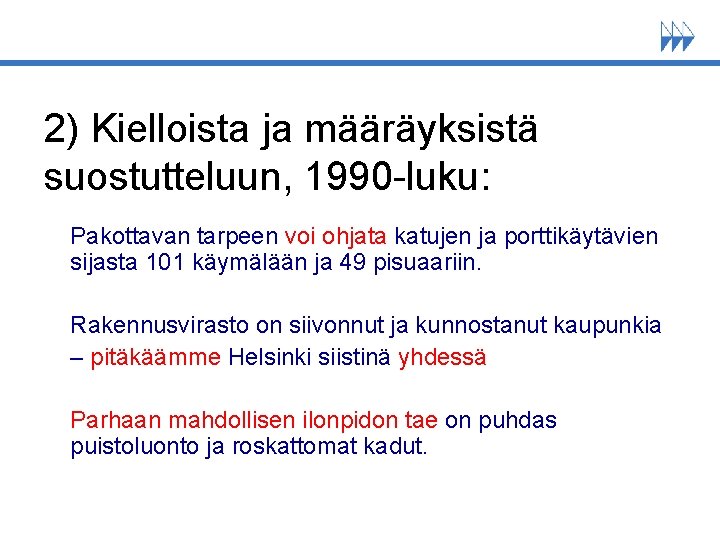 2) Kielloista ja määräyksistä suostutteluun, 1990-luku:

Pakottavan tarpeen voi ohjata katujen ja porttikäytävien sijasta 101 käymälään ja 49 pisuaariin.

Rakennusvirasto on siivonnut ja kunnostanut kaupunkia – pitäkäämme Helsinki siistinä yhdessä

Parhaan mahdollisen ilonpidon tae on puhdas puistoluonto ja roskattomat kadut.